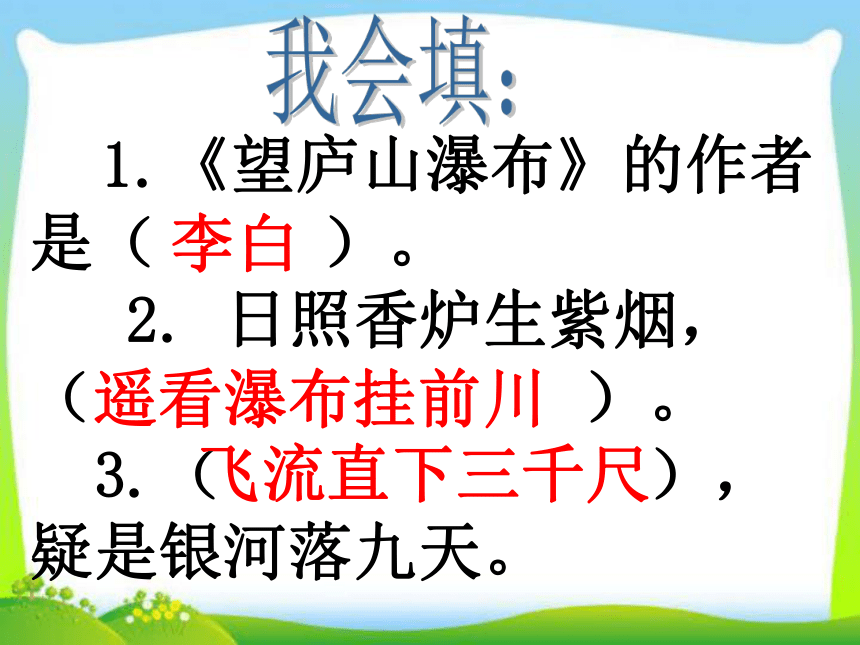 我会填:

1.《望庐山瀑布》的作者是（ 李白 ）。

2. 日照香炉生紫烟，（遥看瀑布挂前川 ）。

3.（飞流直下三千尺），疑是银河落九天。